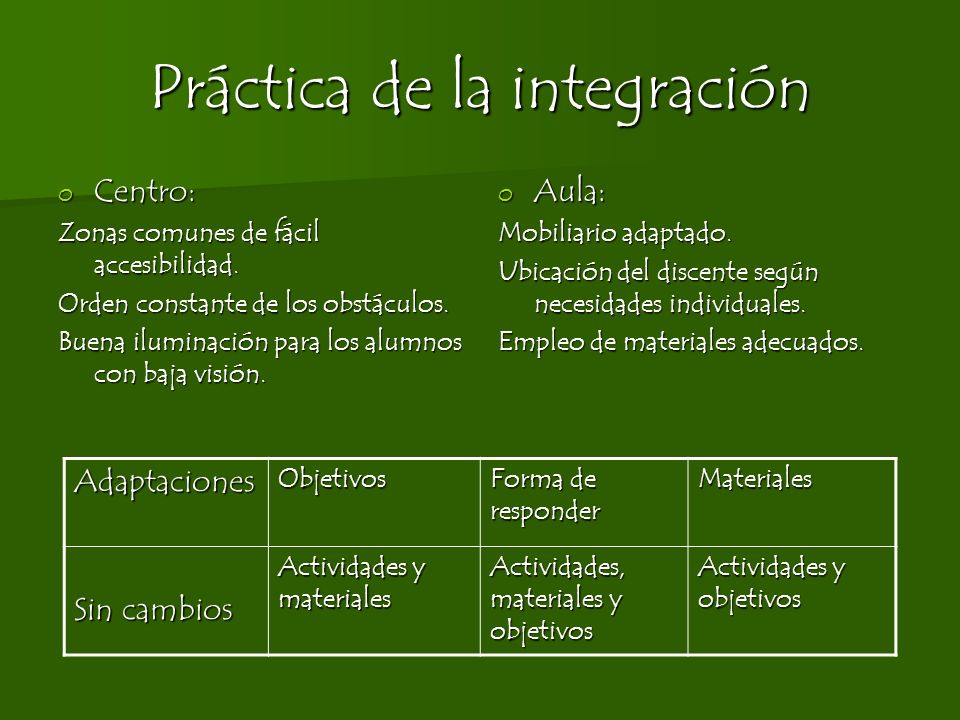 Práctica de la integración

o Centro:

Zonas comunes de fácil accesibilidad.

Orden constante de los obstáculos.

Buena iluminación para los alumnos con baja visión.

o Aula:

Mobiliario adaptado.

Ubicación del discente según necesidades individuales.

Empleo de materiales adecuados.

| Adaptaciones | Objetivos | Forma de responder | Materiales |
|---|---|---|---|
| Sin cambios | Actividades y materiales | Actividades, materiales y objetivos | Actividades y objetivos |